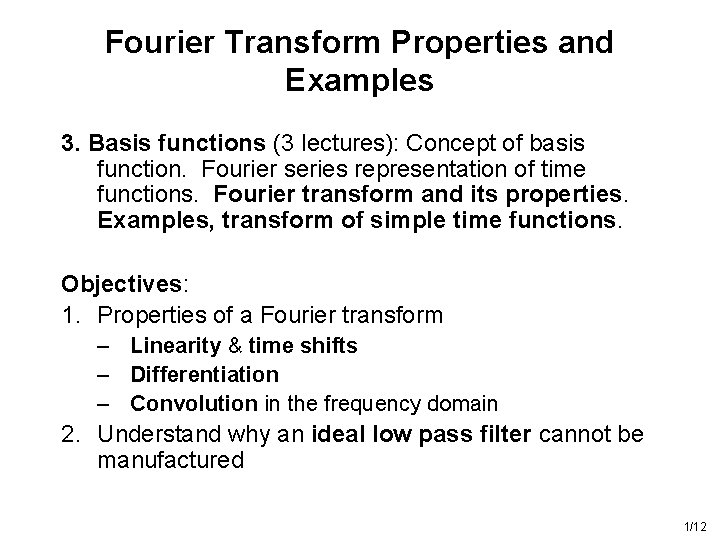 Fourier Transform Properties and Examples

3. Basis functions (3 lectures): Concept of basis function. Fourier series representation of time functions. Fourier transform and its properties. Examples, transform of simple time functions.

Objectives:
1. Properties of a Fourier transform
– Linearity & time shifts
– Differentiation
– Convolution in the frequency domain
2. Understand why an ideal low pass filter cannot be manufactured

1/12